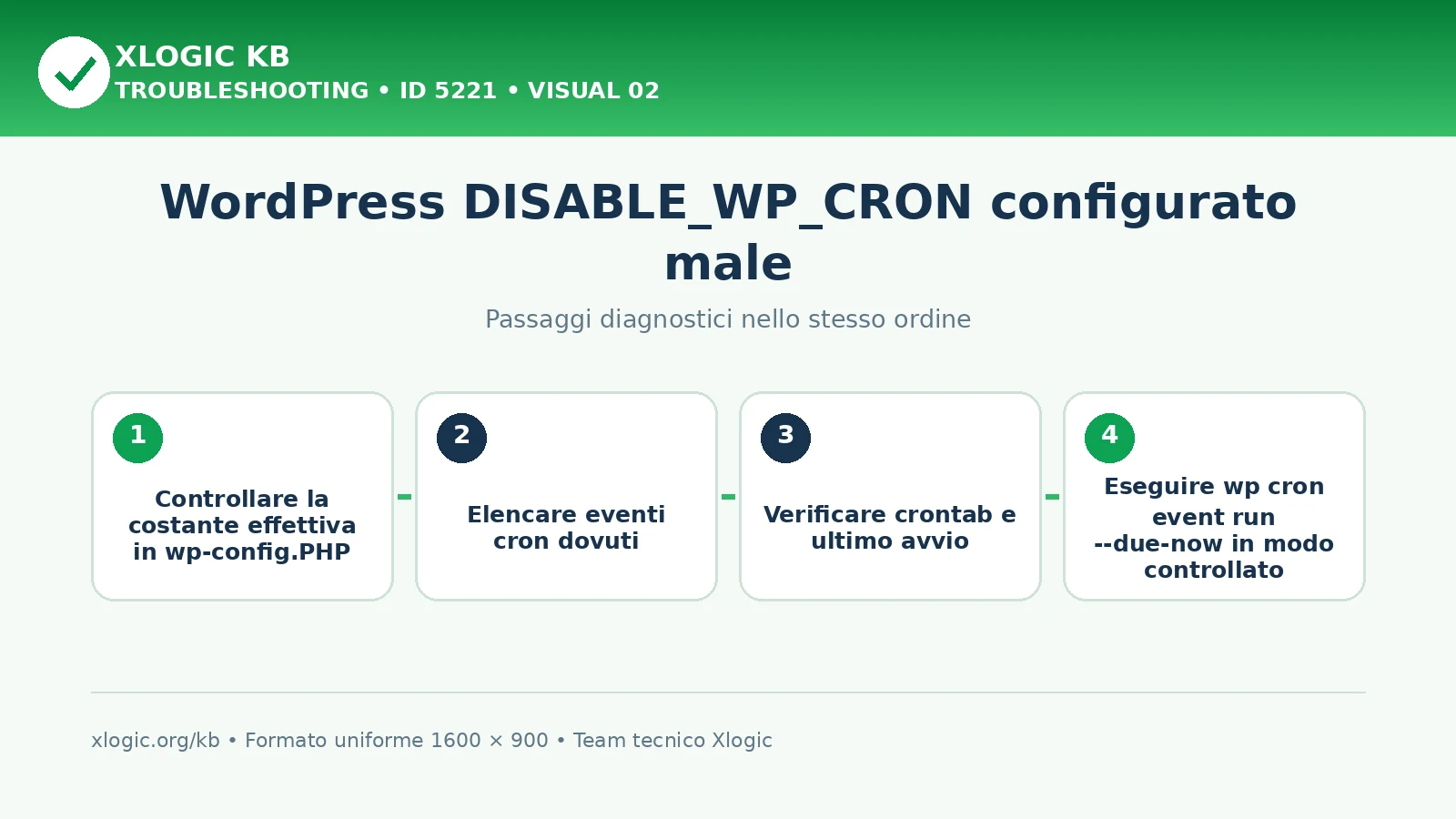 XLOGIC KB
TROUBLESHOOTING • ID 5221 • VISUAL 02

WordPress DISABLE_WP_CRON configurato male

Passaggi diagnostici nello stesso ordine

1
Controllare la costante effettiva in wp-config.PHP

2
Elencare eventi cron dovuti

3
Verificare crontab e ultimo avvio

4
Eseguire wp cron event run --due-now in modo controllato

xlogic.org/kb • Formato uniforme 1600 × 900 • Team tecnico Xlogic